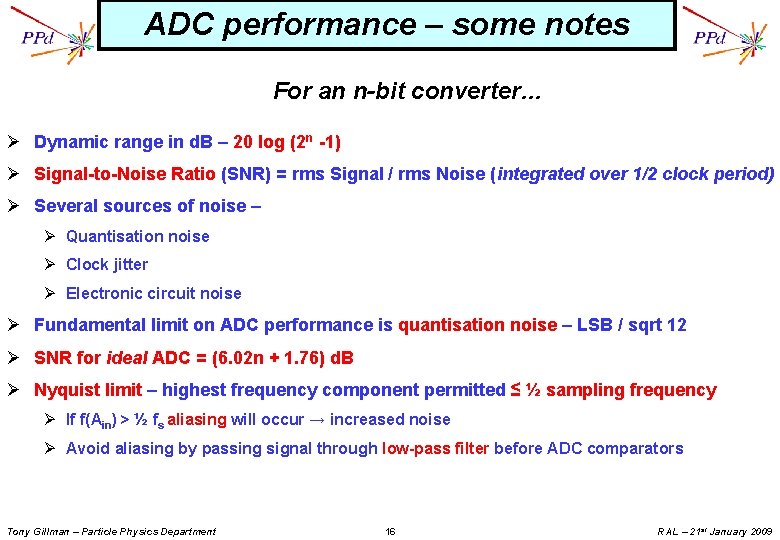 PPd

ADC performance – some notes

PPd

For an n-bit converter...

➢ Dynamic range in dB – 20 log ($2^n$ -1)

➢ Signal-to-Noise Ratio (SNR) = rms Signal / rms Noise (integrated over 1/2 clock period)

➢ Several sources of noise –

➢ Quantisation noise

➢ Clock jitter

➢ Electronic circuit noise

➢ Fundamental limit on ADC performance is quantisation noise – LSB / sqrt 12

➢ SNR for ideal ADC = (6.02n + 1.76) dB

➢ Nyquist limit – highest frequency component permitted ≤ ½ sampling frequency

➢ If f($A_{in}$) > ½ $f_s$ aliasing will occur → increased noise

➢ Avoid aliasing by passing signal through low-pass filter before ADC comparators

Tony Gillman – Particle Physics Department

16

RAL – 21st January 2009